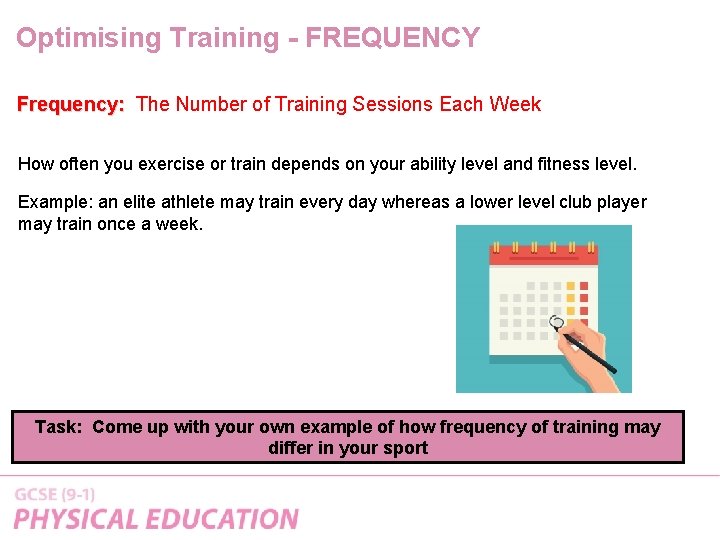 Optimising Training - FREQUENCY

Frequency: The Number of Training Sessions Each Week

How often you exercise or train depends on your ability level and fitness level.

Example: an elite athlete may train every day whereas a lower level club player may train once a week.

Task: Come up with your own example of how frequency of training may differ in your sport

GCSE (9-1)
PHYSICAL EDUCATION